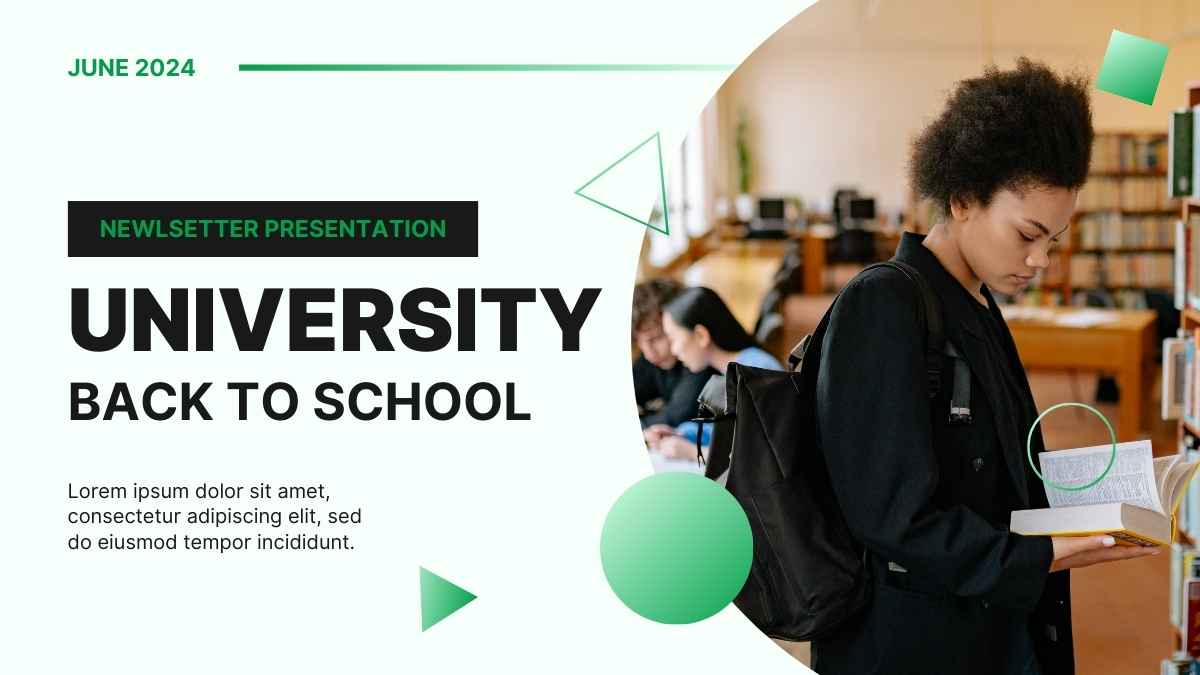 JUNE 2024

NEWLSETTER PRESENTATION

UNIVERSITY

BACK TO SCHOOL

Lorem ipsum dolor sit amet, consectetur adipiscing elit, sed do eiusmod tempor incididunt.